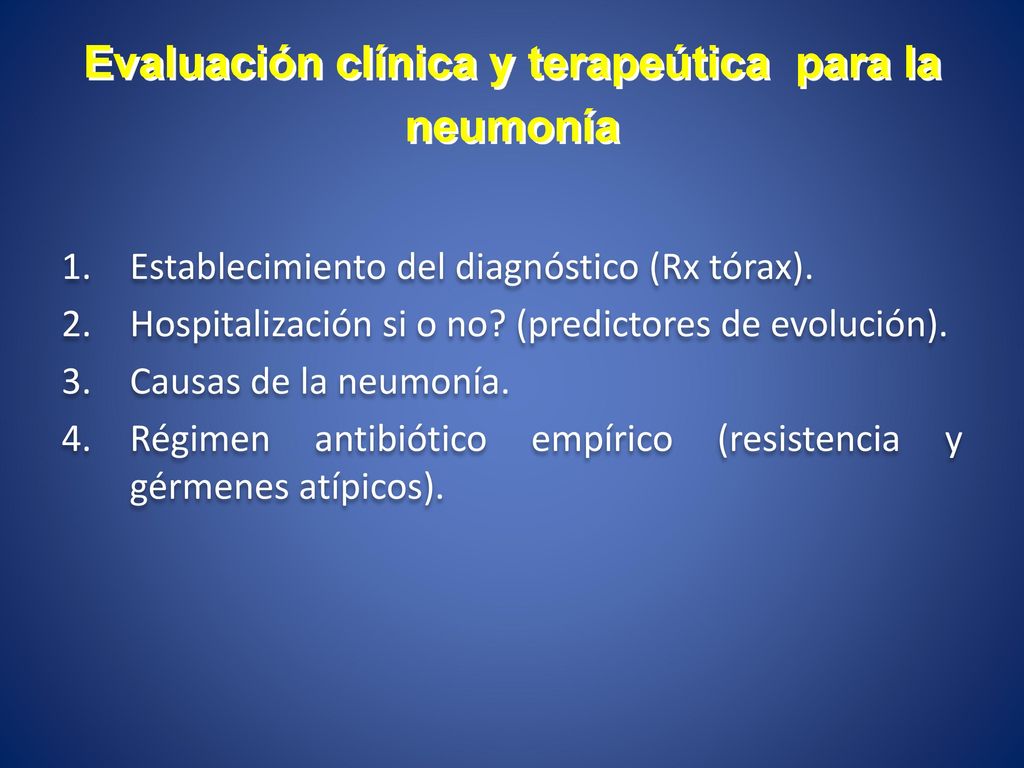 Evaluación clínica y terapeútica para la neumonía

1. Establecimiento del diagnóstico (Rx tórax).
2. Hospitalización si o no? (predictores de evolución).
3. Causas de la neumonía.
4. Régimen antibiótico empírico (resistencia y gérmenes atípicos).